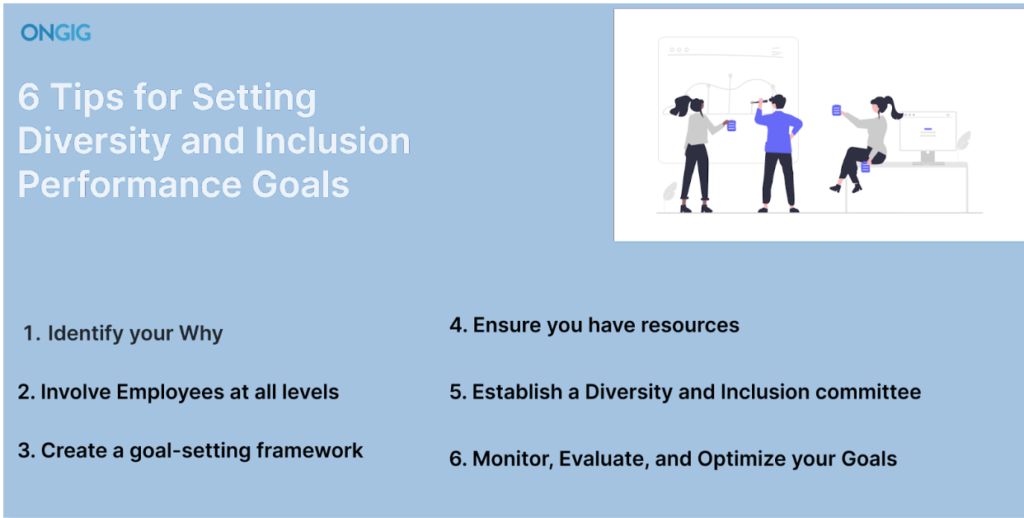 ONGIG

6 Tips for Setting Diversity and Inclusion Performance Goals

1. Identify your Why

2. Involve Employees at all levels

3. Create a goal-setting framework

4. Ensure you have resources

5. Establish a Diversity and Inclusion committee

6. Monitor, Evaluate, and Optimize your Goals